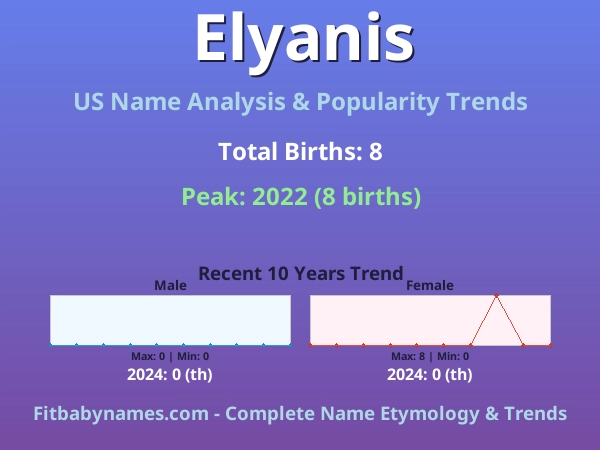 Elyanis

US Name Analysis & Popularity Trends

Total Births: 8

Peak: 2022 (8 births)

Recent 10 Years Trend

Male

Max: 0 | Min: 0

2024: 0 (th)

Female

Max: 8 | Min: 0

2024: 0 (th)

Fitbabynames.com - Complete Name Etymology & Trends